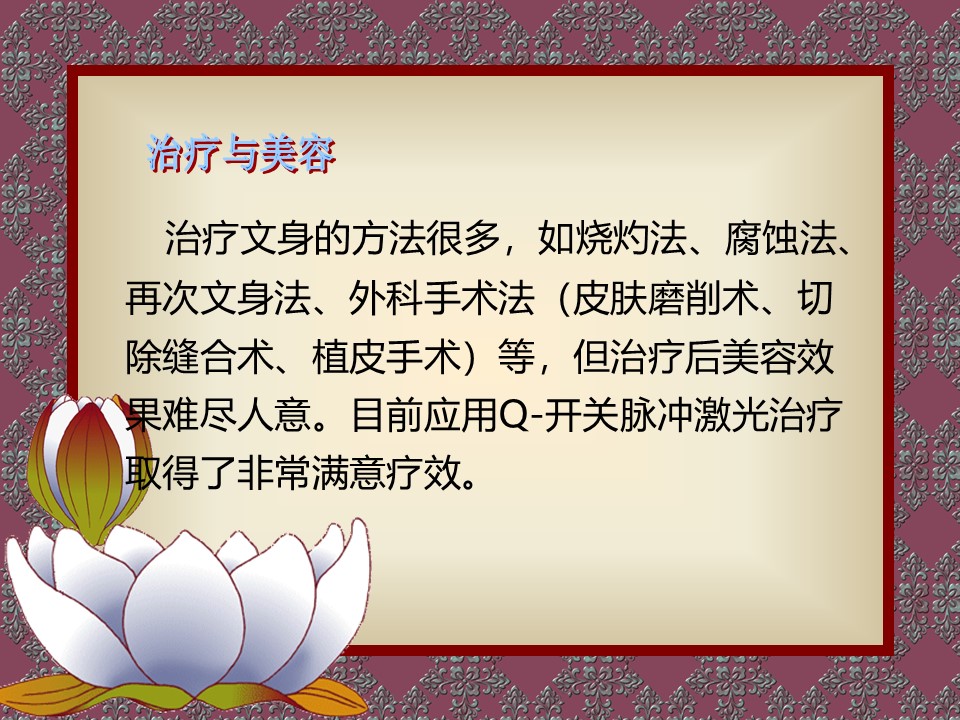 治疗与美容

治疗文身的方法很多，如烧灼法、腐蚀法、再次文身法、外科手术法（皮肤磨削术、切除缝合术、植皮手术）等，但治疗后美容效果难尽人意。目前应用Q-开关脉冲激光治疗取得了非常满意疗效。